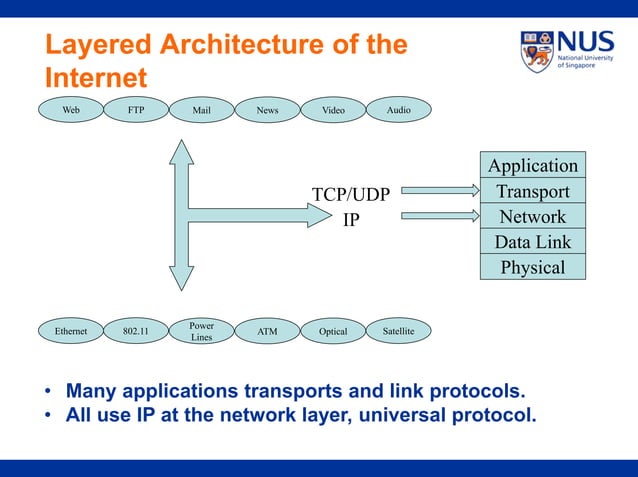 Layered Architecture of the Internet

NUS
National University of Singapore

Web
FTP
Mail
News
Video
Audio

TCP/UDP
IP

Application
Transport
Network
Data Link
Physical

Ethernet
802.11
Power Lines
ATM
Optical
Satellite

• Many applications transports and link protocols.
• All use IP at the network layer, universal protocol.